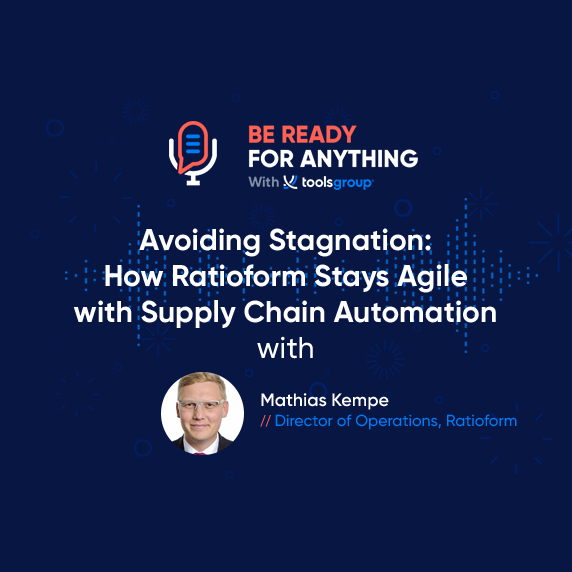 BE READY
FOR ANYTHING
With toolsgroup

Avoiding Stagnation:
How Ratioform Stays Agile
with Supply Chain Automation
with

Mathias Kempe
// Director of Operations, Ratioform